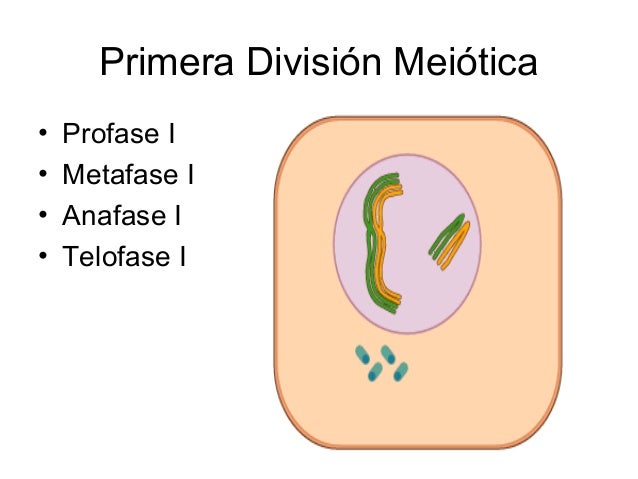 Primera División Meiótica

• Profase I
• Metafase I
• Anafase I
• Telofase I